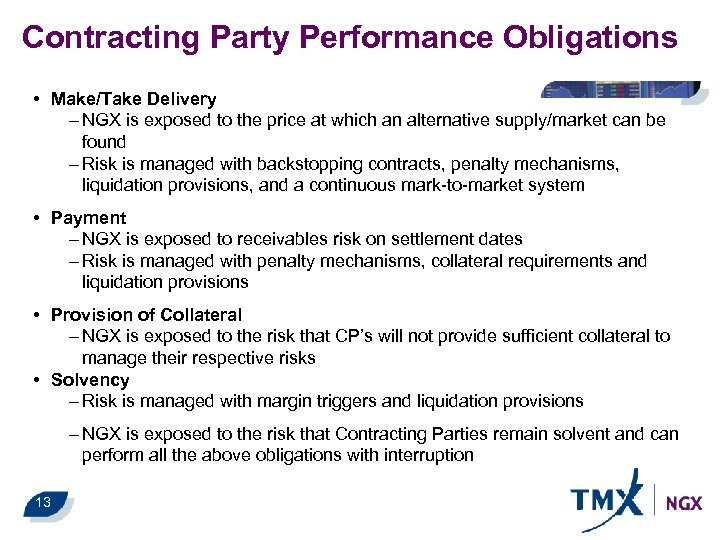 Contracting Party Performance Obligations

• Make/Take Delivery
– NGX is exposed to the price at which an alternative supply/market can be found
– Risk is managed with backstopping contracts, penalty mechanisms, liquidation provisions, and a continuous mark-to-market system

• Payment
– NGX is exposed to receivables risk on settlement dates
– Risk is managed with penalty mechanisms, collateral requirements and liquidation provisions

• Provision of Collateral
– NGX is exposed to the risk that CP's will not provide sufficient collateral to manage their respective risks

• Solvency
– Risk is managed with margin triggers and liquidation provisions
– NGX is exposed to the risk that Contracting Parties remain solvent and can perform all the above obligations with interruption

13

TMX | NGX